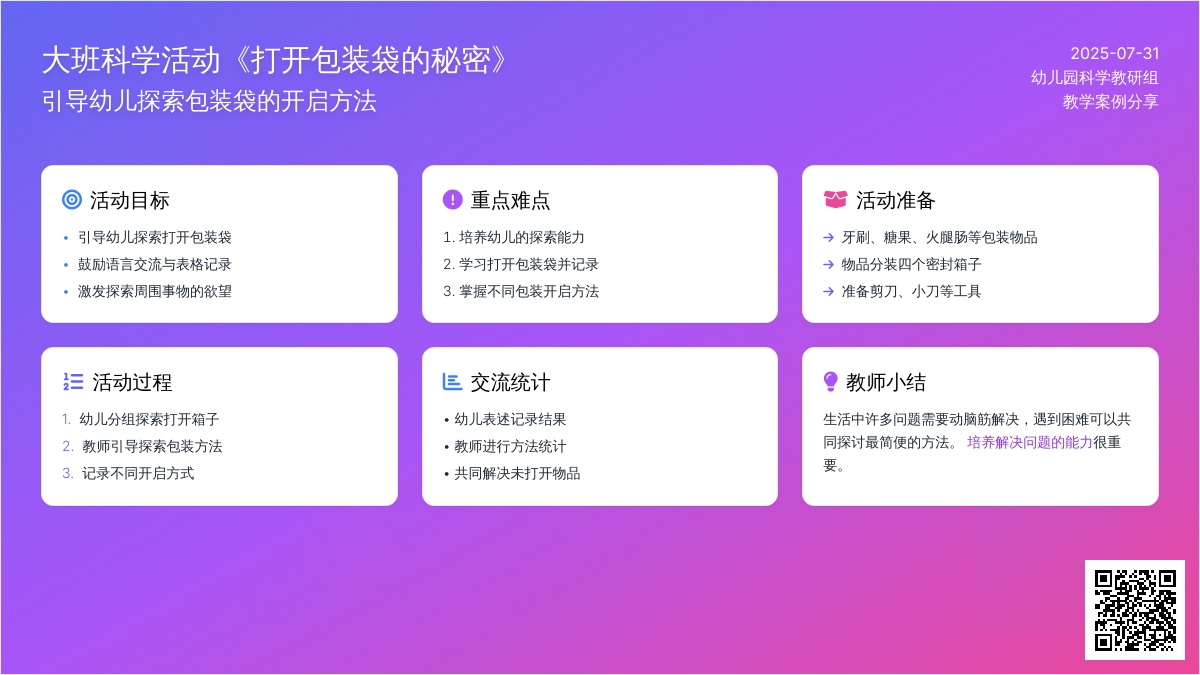 大班科学活动《打开包装袋的秘密》
引导幼儿探索包装袋的开启方法

2025-07-31
幼儿园科学教研组
教学案例分享

活动目标
• 引导幼儿探索打开包装袋
• 鼓励语言交流与表格记录
• 激发探索周围事物的欲望

重点难点
1. 培养幼儿的探索能力
2. 学习打开包装袋并记录
3. 掌握不同包装开启方法

活动准备
→ 牙刷、糖果、火腿肠等包装物品
→ 物品分装四个密封箱子
→ 准备剪刀、小刀等工具

活动过程
1. 幼儿分组探索打开箱子
2. 教师引导探索包装方法
3. 记录不同开启方式

交流统计
• 幼儿表述记录结果
• 教师进行方法统计
• 共同解决未打开物品

教师小结
生活中许多问题需要动脑筋解决，遇到困难可以共同探讨最简便的方法。 培养解决问题的能力很重要。